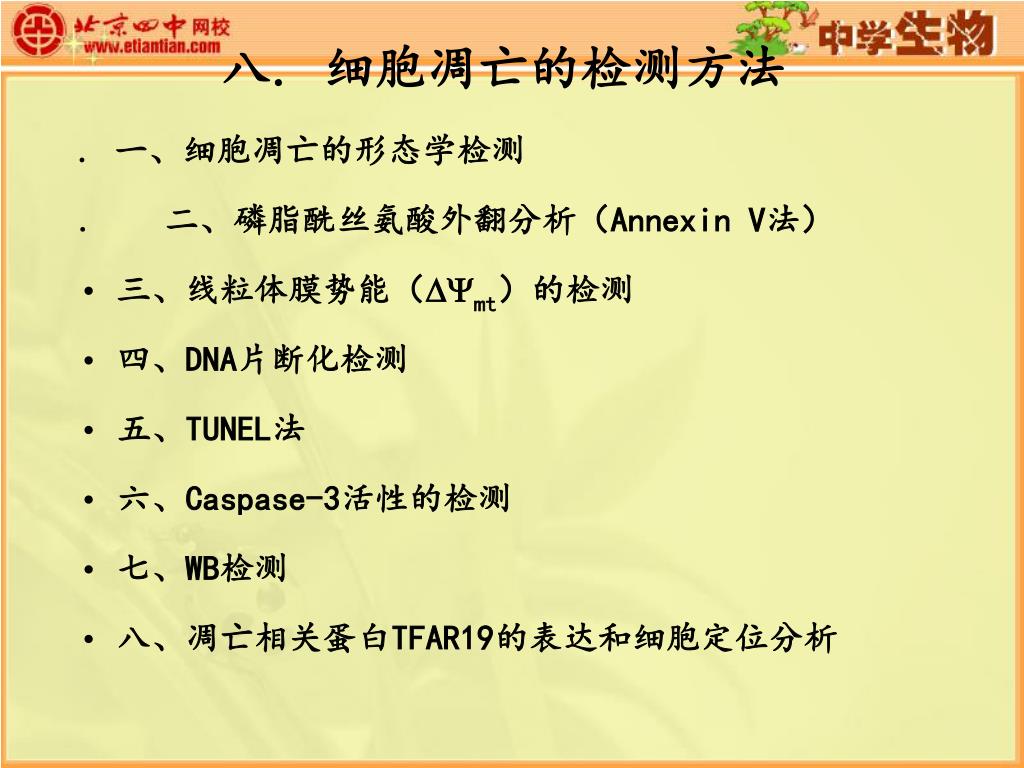 北京四中网校
www.etiantian.com

中学生物

八. 细胞凋亡的检测方法

. 一、细胞凋亡的形态学检测

. 二、磷脂酰丝氨酸外翻分析（Annexin V法）

• 三、线粒体膜势能（$\Delta\Psi_{mt}$）的检测

• 四、DNA片断化检测

• 五、TUNEL法

• 六、Caspase-3活性的检测

• 七、WB检测

• 八、凋亡相关蛋白TFAR19的表达和细胞定位分析